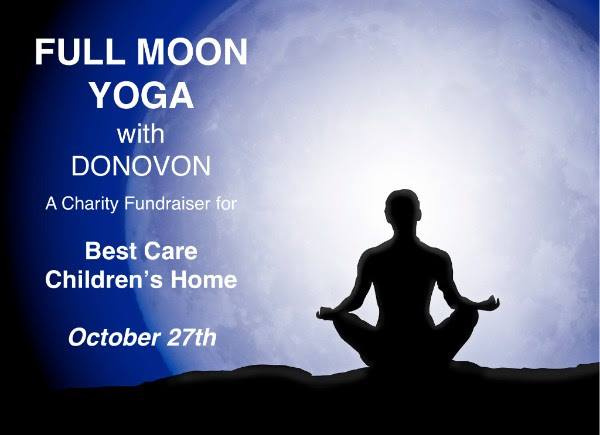 FULL MOON YOGA
with
DONOVON

A Charity Fundraiser for

Best Care Children's Home

October 27th